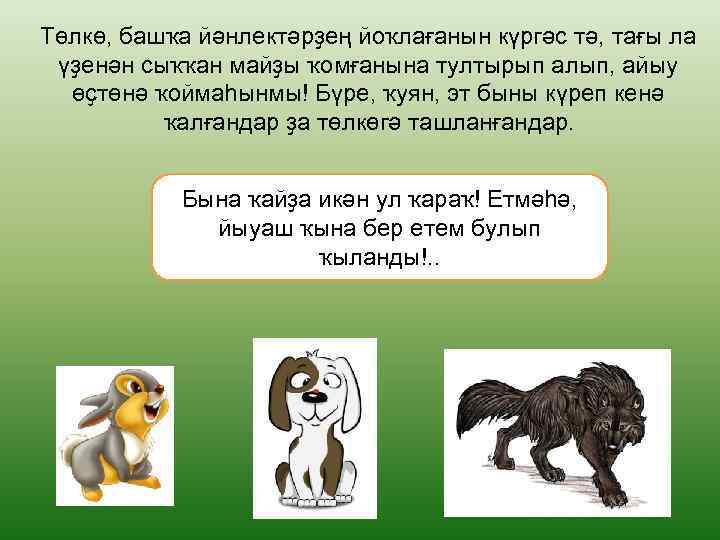 Төлкө, башҡа йәнлектәрҙең йоҡлағанын күргәс тә, тағы ла үҙенән сыҡҡан майҙы ҡомғанына тултырып алып, айыу өҫтөнә ҡоймаһынмы! Бүре, ҡуян, эт быны күреп кенә ҡалғандар ҙа төлкөгә ташланғандар.

Бына ҡайҙа икән ул ҡараҡ! Етмәһә, йыуаш ҡына бер етем булып ҡыланды!..